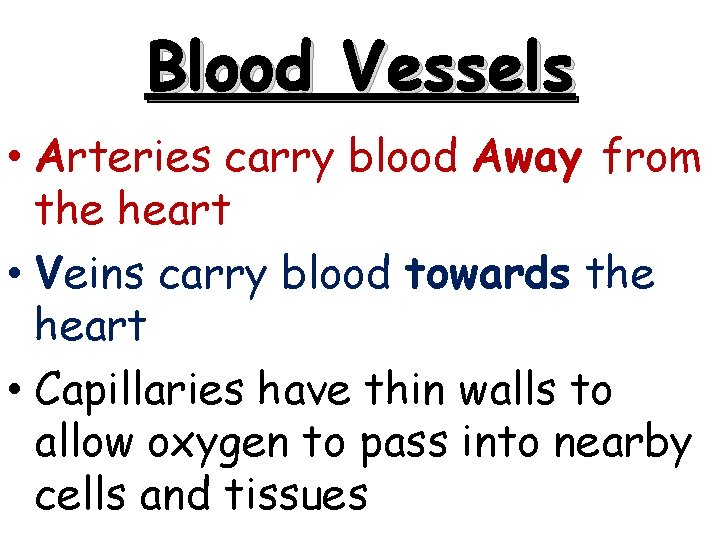 Blood Vessels

• Arteries carry blood Away from the heart

• Veins carry blood towards the heart

• Capillaries have thin walls to allow oxygen to pass into nearby cells and tissues